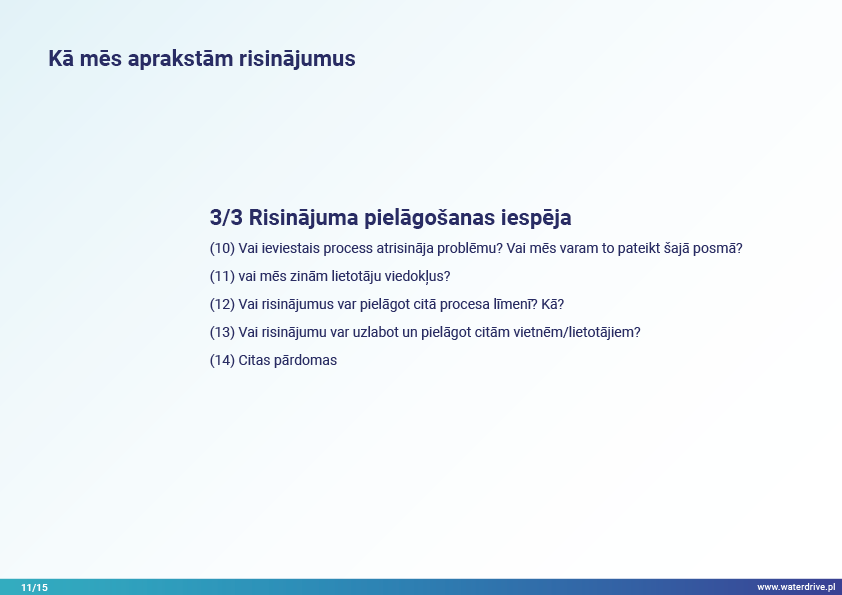 Kā mēs aprakstām risinājumus

3/3 Risinājuma pielāgošanas iespēja

(10) Vai ieviestais process atrisināja problēmu? Vai mēs varam to pateikt šajā posmā?

(11) vai mēs zinām lietotāju viedokļus?

(12) Vai risinājumus var pielāgot citā procesa līmenī? Kā?

(13) Vai risinājumu var uzlabot un pielāgot citām vietnēm/lietotājiem?

(14) Citas pārdomas

11/15

www.waterdrive.pl